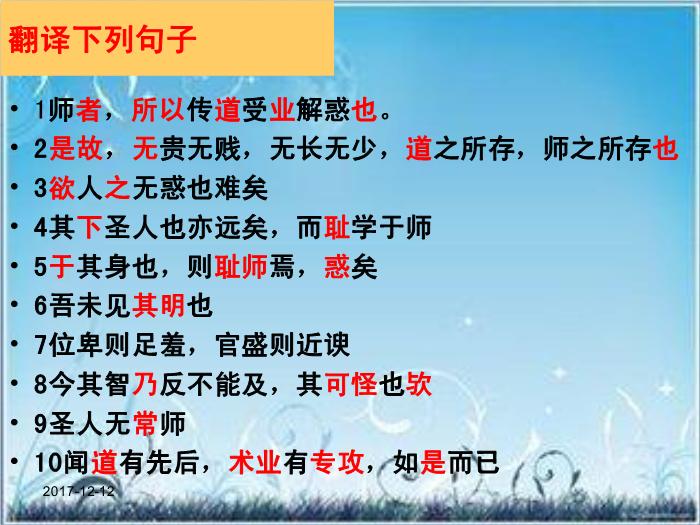 翻译下列句子

• 1师者，所以传道受业解惑也。
• 2是故，无贵无贱，无长无少，道之所存，师之所存也
• 3欲人之无惑也难矣
• 4其下圣人也亦远矣，而耻学于师
• 5于其身也，则耻师焉，惑矣
• 6吾未见其明也
• 7位卑则足羞，官盛则近谀
• 8今其智乃反不能及，其可怪也欤
• 9圣人无常师
• 10闻道有先后，术业有专攻，如是而已

2017-12-12